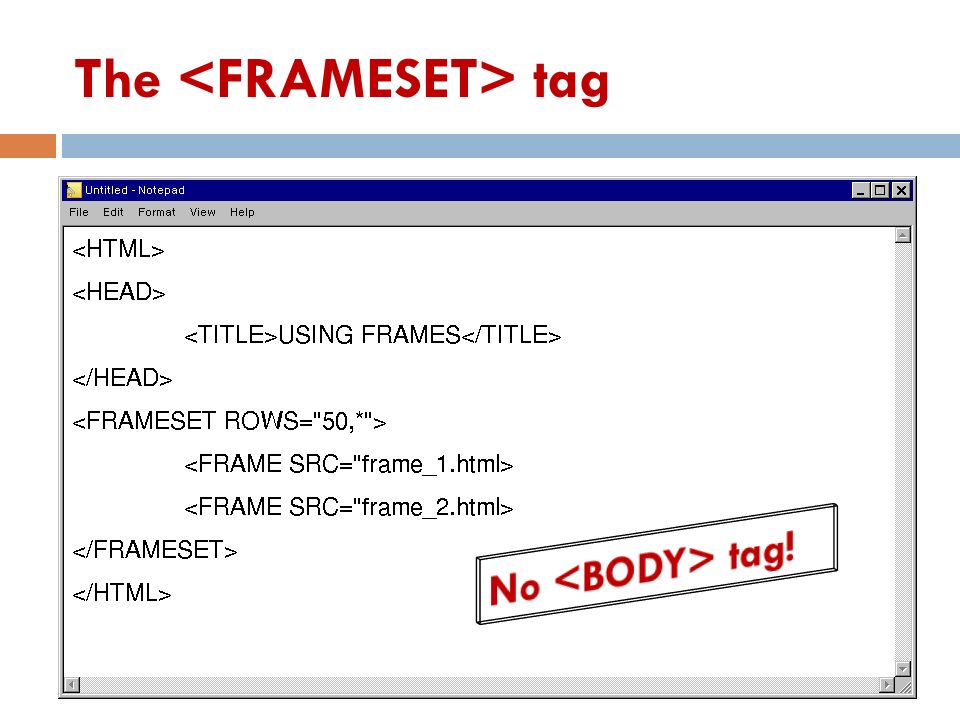 The <FRAMESET> tag

Untitled - Notepad

File Edit Format View Help

<HTML>

<HEAD>

<TITLE>USING FRAMES</TITLE>

</HEAD>

<FRAMESET ROWS="50,*">

<FRAME SRC="frame_1.html>

<FRAME SRC="frame_2.html>

</FRAMESET>

</HTML>

No <BODY> tag!